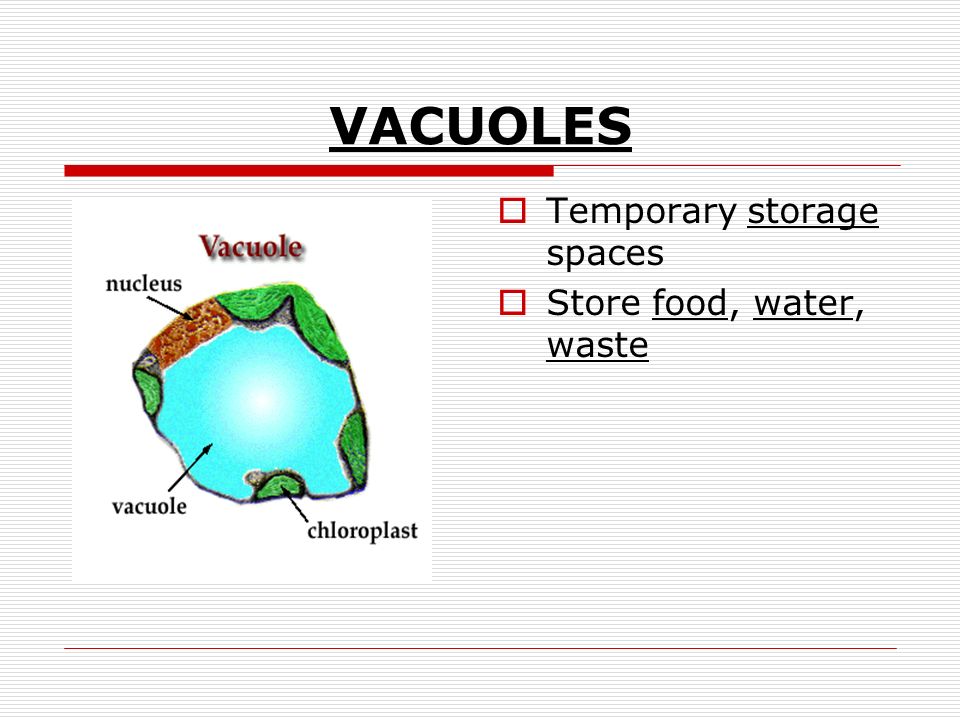 VACUOLES

Vacuole

nucleus

vacuole

chloroplast

Temporary storage spaces

Store food, water, waste